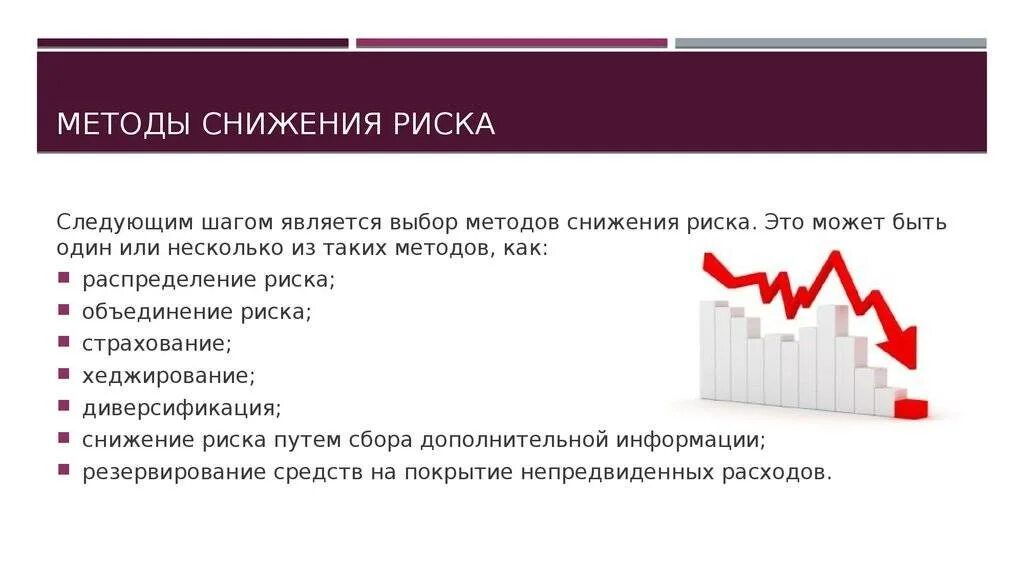 МЕТОДЫ СНИЖЕНИЯ РИСКА

Следующим шагом является выбор методов снижения риска. Это может быть один или несколько из таких методов, как:

- распределение риска;
- объединение риска;
- страхование;
- хеджирование;
- диверсификация;
- снижение риска путем сбора дополнительной информации;
- резервирование средств на покрытие непредвиденных расходов.